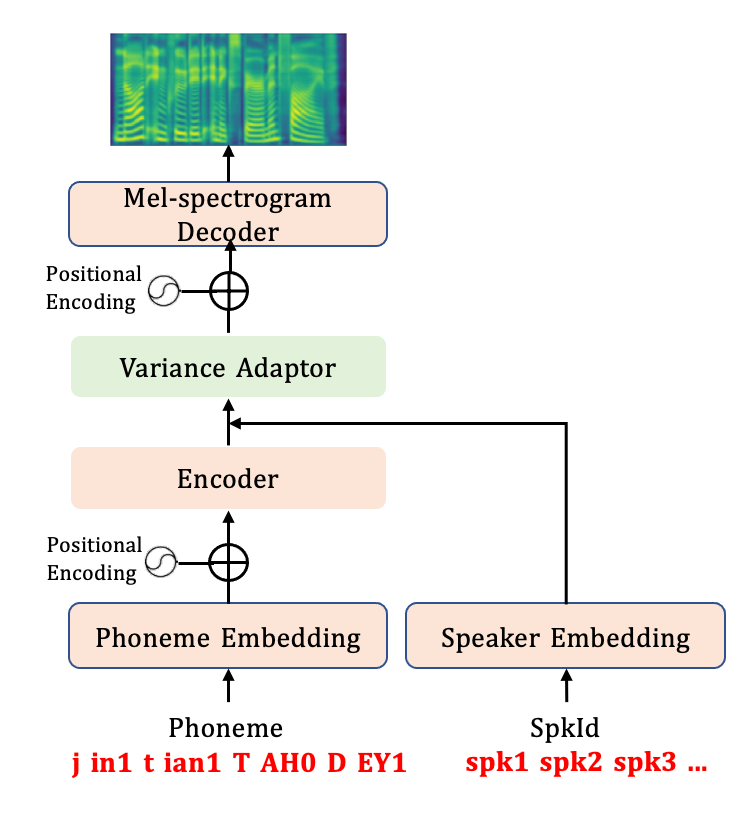 Mel-spectrogram Decoder

Positional Encoding

Variance Adaptor

Encoder

Positional Encoding

Phoneme Embedding

Speaker Embedding

Phoneme
j in1 t ian1 T AH0 D EY1

SpkId
spk1 spk2 spk3 ...